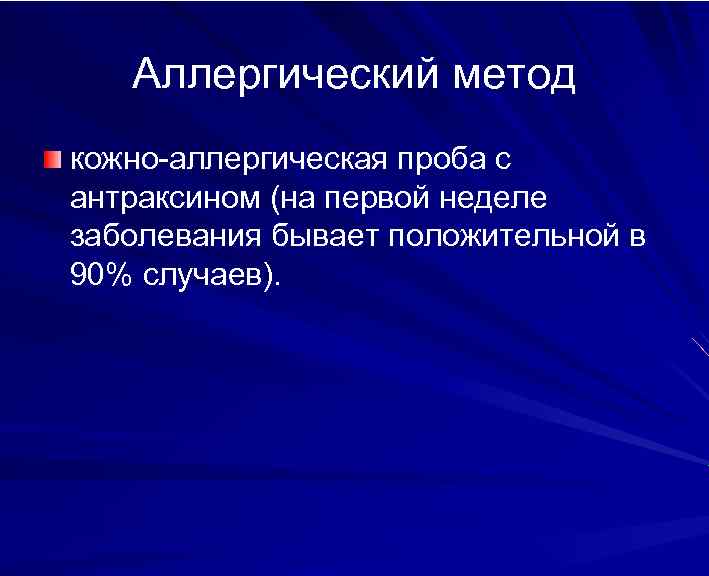 Аллергический метод

кожно-аллергическая проба с антраксином (на первой неделе заболевания бывает положительной в 90% случаев).